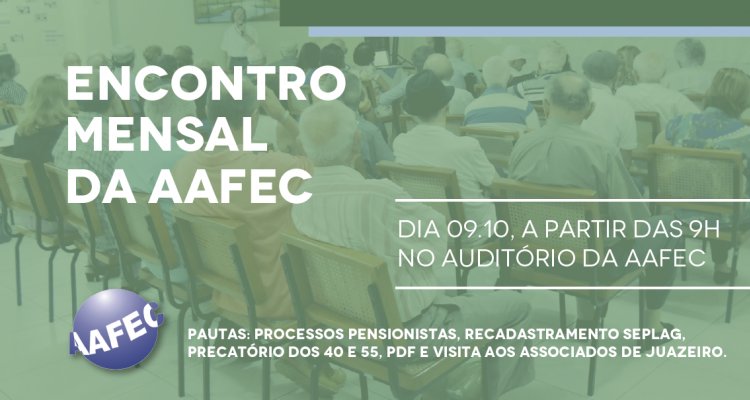 ENCONTRO MENSAL DA AAFEC

DIA 09.10, A PARTIR DAS 9H NO AUDITÓRIO DA AAFEC

AAFEC

PAUTAS: PROCESSOS PENSIONISTAS, RECADASTRAMENTO SEPLAG, PRECATÓRIO DOS 40 E 55, PDF E VISITA AOS ASSOCIADOS DE JUAZEIRO.